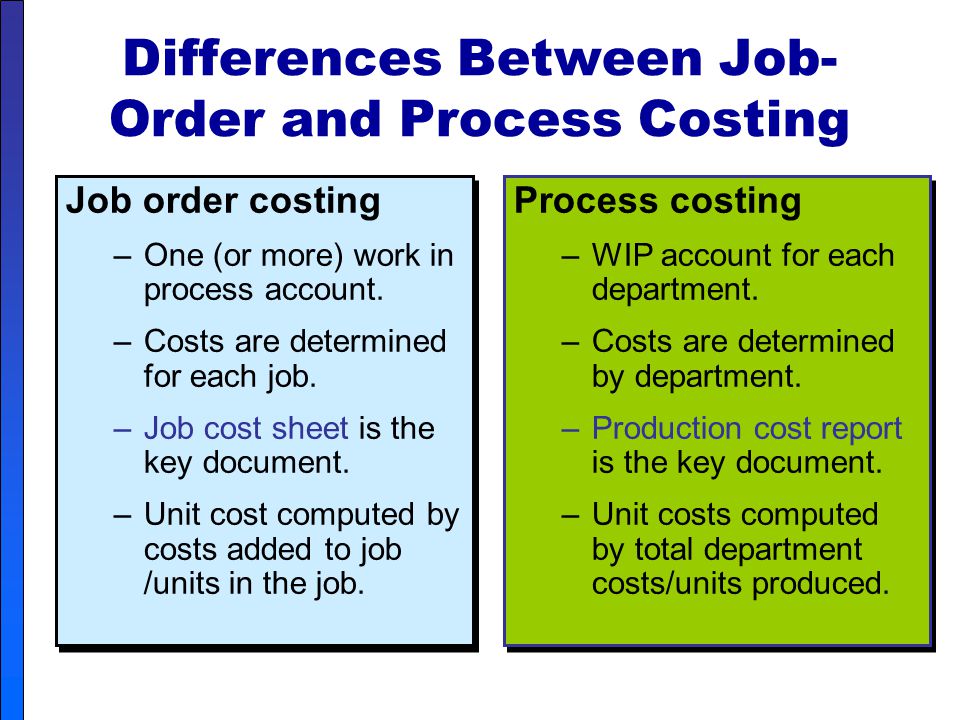 Differences Between Job-Order and Process Costing

Job order costing

– One (or more) work in process account.

– Costs are determined for each job.

– Job cost sheet is the key document.

– Unit cost computed by costs added to job /units in the job.

Process costing

– WIP account for each department.

– Costs are determined by department.

– Production cost report is the key document.

– Unit costs computed by total department costs/units produced.